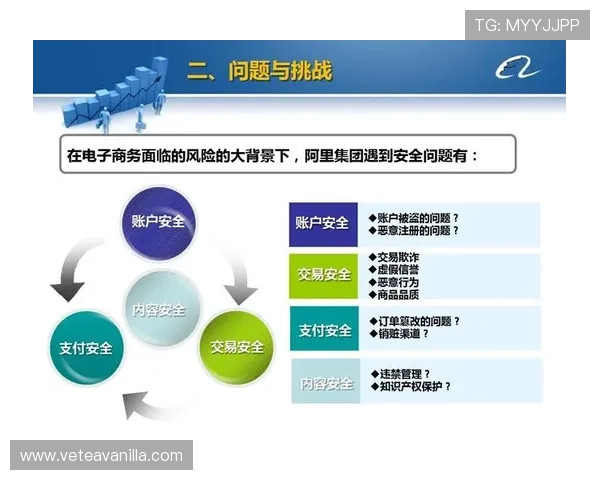 TG: MYYJJPP

二、问题与挑战

在电子商务面临的风险的大背景下，阿里集团遇到安全问题有：

账户安全

内容安全

支付安全

交易安全

账户安全
◆账户被盗的问题？
◆恶意注册的问题？

交易安全
◆交易欺诈
◆虚假信誉
◆恶意行为
◆商品品质

支付安全
◆订单篡改的问题？
◆销赃渠道？

内容安全
◆违禁管理？
◆知识产权保护？

www.veteavanilla.com